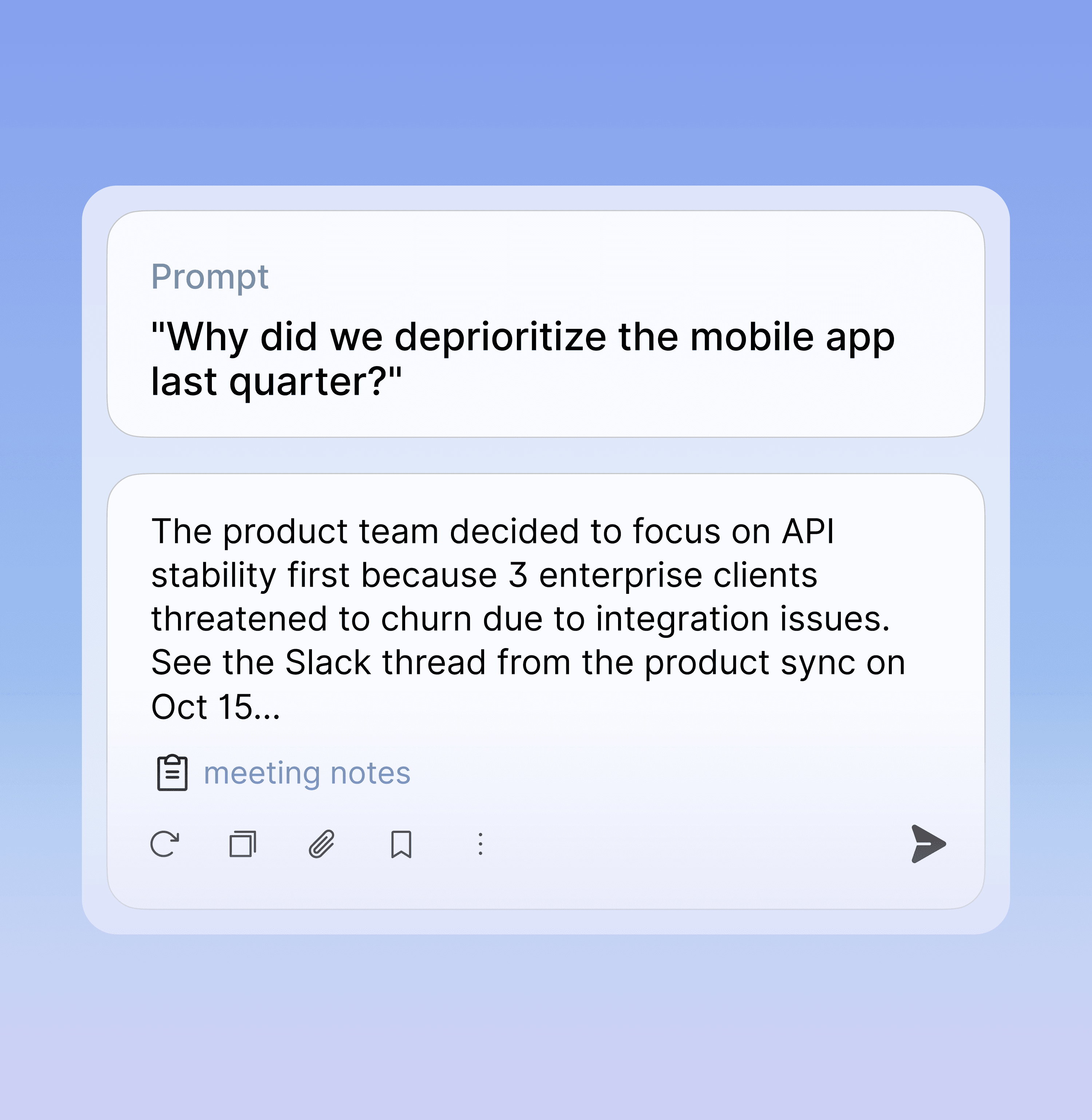 Prompt

"Why did we deprioritize the mobile app last quarter?"

The product team decided to focus on API stability first because 3 enterprise clients threatened to churn due to integration issues. See the Slack thread from the product sync on Oct 15...

meeting notes